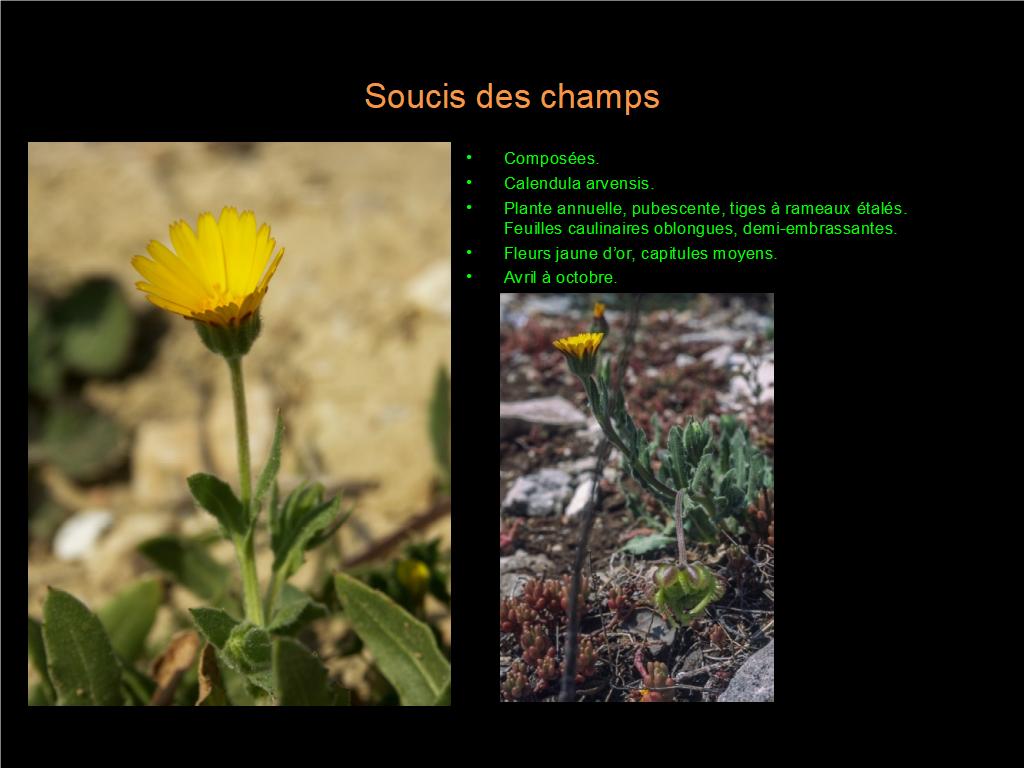 Soucis des champs

• Composées.
• Calendula arvensis.
• Plante annuelle, pubescente, tiges à rameaux étalés. Feuilles caulinaires oblongues, demi-embrassantes.
• Fleurs jaune d'or, capitules moyens.
• Avril à octobre.